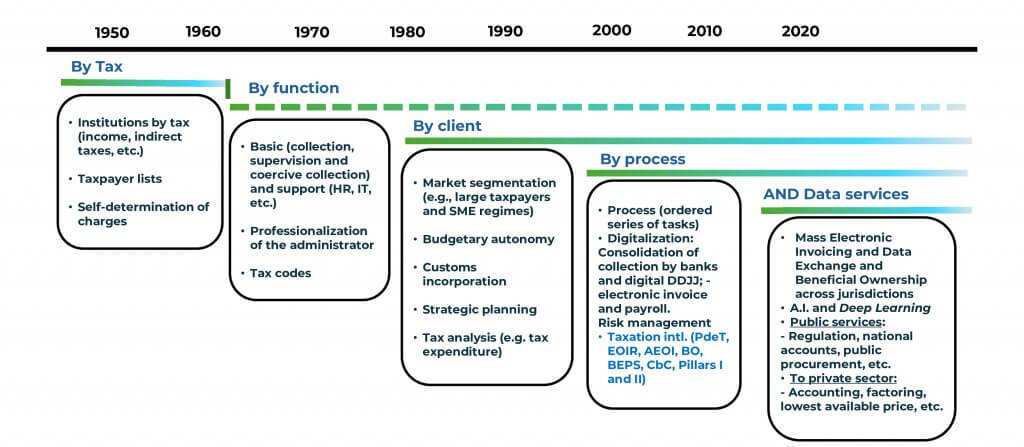 1950 1960 1970 1980 1990 2000 2010 2020

By Tax

• Institutions by tax (income, indirect taxes, etc.)

• Taxpayer lists

• Self-determination of charges

By function

• Basic (collection, supervision and coercive collection) and support (HR, IT, etc.)

• Professionalization of the administrator

• Tax codes

By client

• Market segmentation (e.g., large taxpayers and SME regimes)

• Budgetary autonomy

• Customs incorporation

• Strategic planning

• Tax analysis (e.g. tax expenditure)

By process

• Process (ordered series of tasks)
• Digitalization: Consolidation of collection by banks and digital DDJJ; - electronic invoice and payroll.
Risk management
• Taxation intl. (PdeT, EOIR, AEOI, BO, BEPS, CbC, Pillars I and II)

AND Data services

• Mass Electronic Invoicing and Data Exchange and Beneficial Ownership across jurisdictions
• A.I. and Deep Learning
• Public services:
- Regulation, national accounts, public procurement, etc.
• To private sector:
- Accounting, factoring, lowest available price, etc.